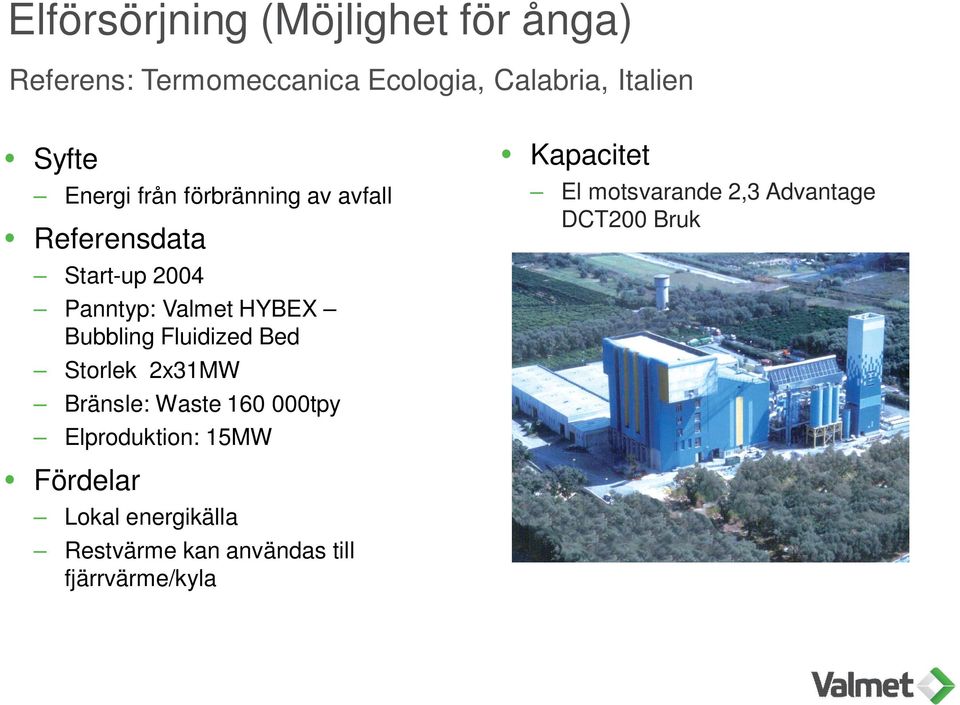 Elförsörjning (Möjlighet för ånga)

Referens: Termomeccanica Ecologia, Calabria, Italien

• Syfte
– Energi från förbränning av avfall
• Referensdata
– Start-up 2004
– Panntyp: Valmet HYBEX – Bubbling Fluidized Bed
– Storlek 2x31MW
– Bränsle: Waste 160 000tpy
– Elproduktion: 15MW
• Fördelar
– Lokal energikälla
– Restvärme kan användas till fjärrvärme/kyla

• Kapacitet
– El motsvarande 2,3 Advantage DCT200 Bruk

Valmet